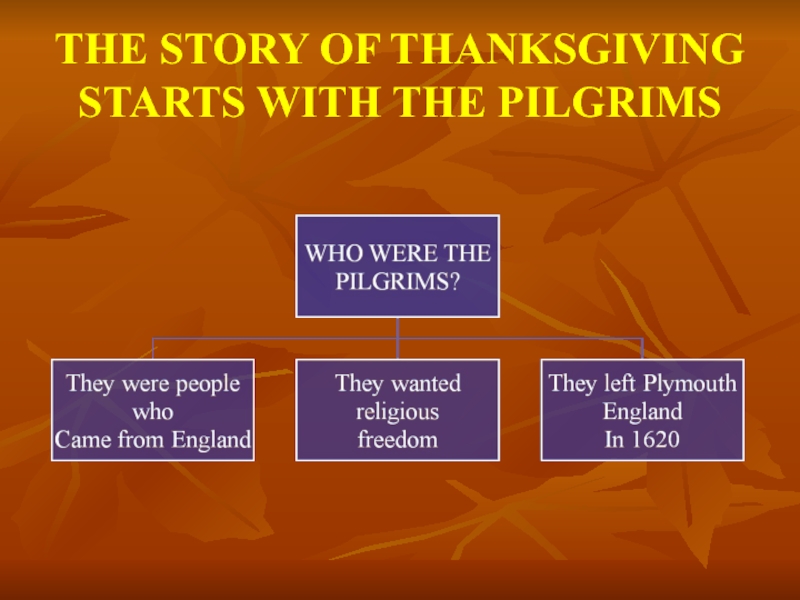 THE STORY OF THANKSGIVING STARTS WITH THE PILGRIMS

WHO WERE THE PILGRIMS?

They were people who Came from England

They wanted religious freedom

They left Plymouth England In 1620